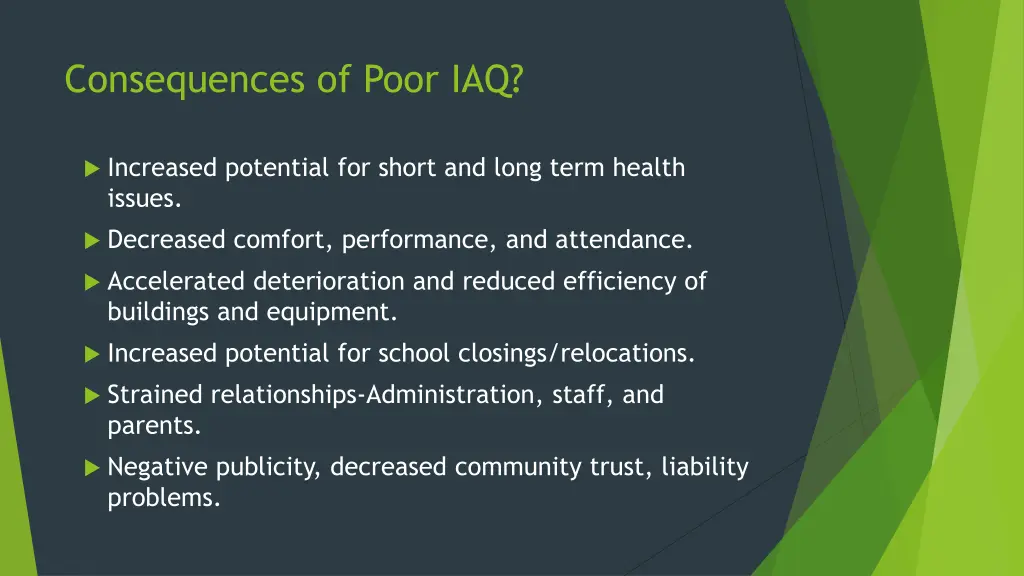 Consequences of Poor IAQ?

Increased potential for short and long term health issues.

Decreased comfort, performance, and attendance.

Accelerated deterioration and reduced efficiency of buildings and equipment.

Increased potential for school closings/relocations.

Strained relationships-Administration, staff, and parents.

Negative publicity, decreased community trust, liability problems.